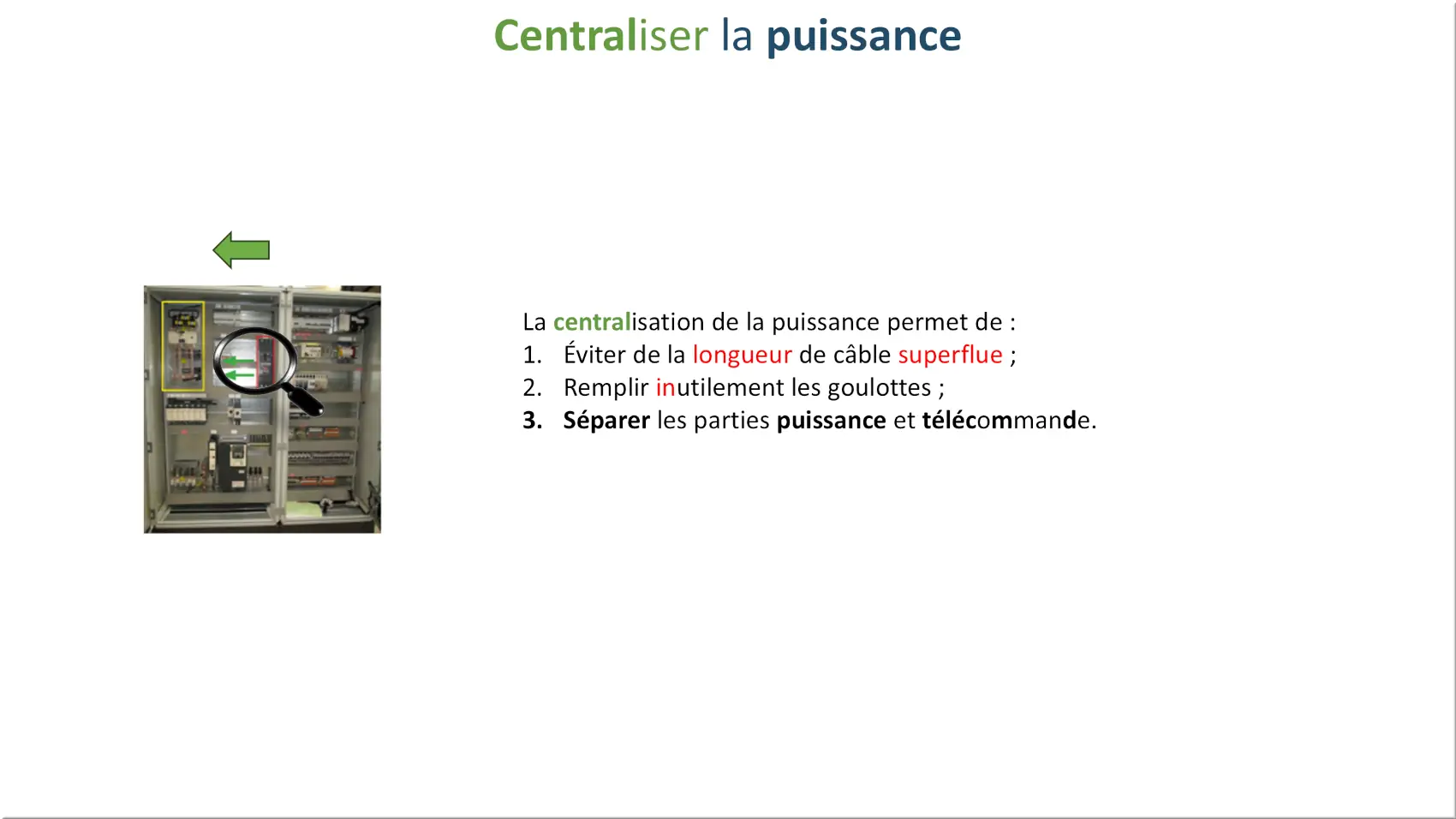 Centraliser la puissance

La centralisation de la puissance permet de :
1. Éviter de la longueur de câble superflue ;
2. Remplir inutilement les goulottes ;
3. Séparer les parties puissance et télécommande.